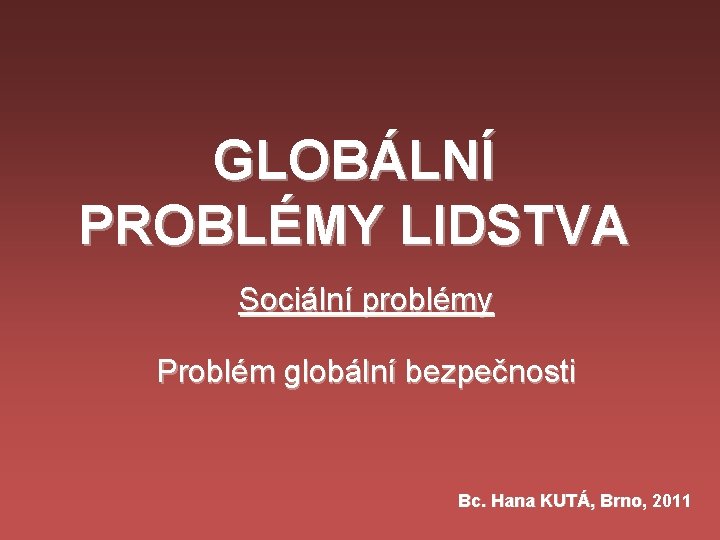 GLOBÁLNÍ PROBLÉMY LIDSTVA

Sociální problémy

Problém globální bezpečnosti

Bc. Hana KUTÁ, Brno, 2011